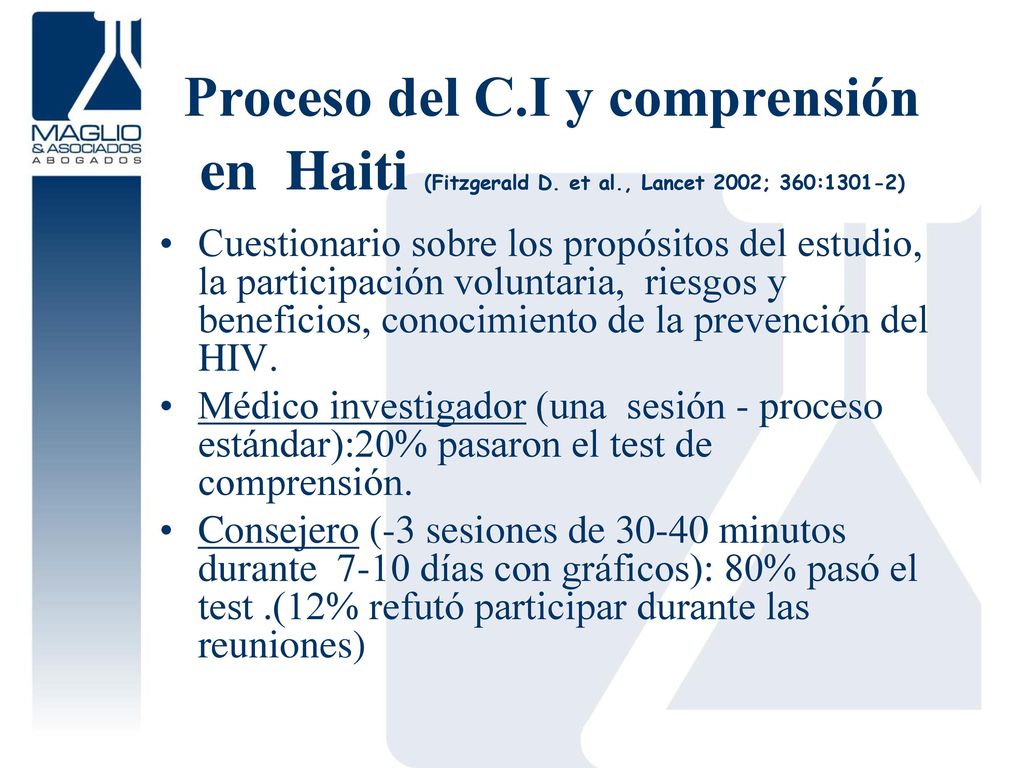 MAGLIO
& ASOCIADOS
ABOGADOS

Proceso del C.I y comprensión en Haiti (Fitzgerald D. et al., Lancet 2002; 360:1301-2)

• Cuestionario sobre los propósitos del estudio, la participación voluntaria, riesgos y beneficios, conocimiento de la prevención del HIV.
• Médico investigador (una sesión - proceso estándar):20% pasaron el test de comprensión.
• Consejero (-3 sesiones de 30-40 minutos durante 7-10 días con gráficos): 80% pasó el test .(12% refutó participar durante las reuniones)